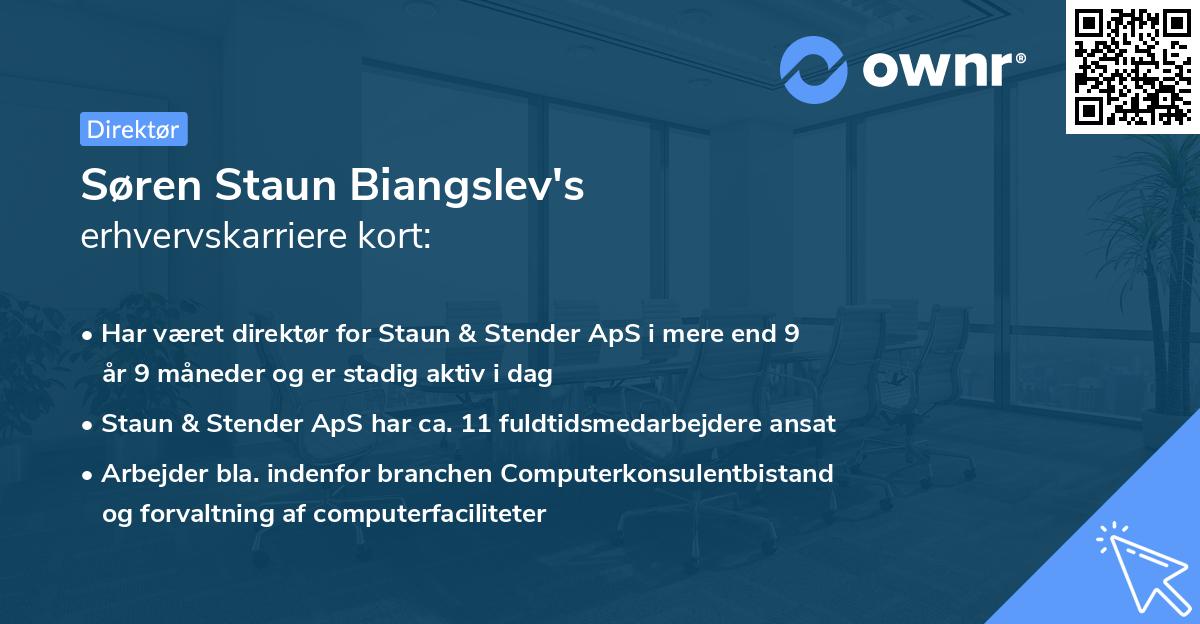 ownr®

Direktør

Søren Staun Biangslev's erhvervskarriere kort:

• Har været direktør for Staun & Stender ApS i mere end 9 år 9 måneder og er stadig aktiv i dag

• Staun & Stender ApS har ca. 11 fuldtidsmedarbejdere ansat

• Arbejder bla. indenfor branchen Computerkonsulentbistand og forvaltning af computerfaciliteter